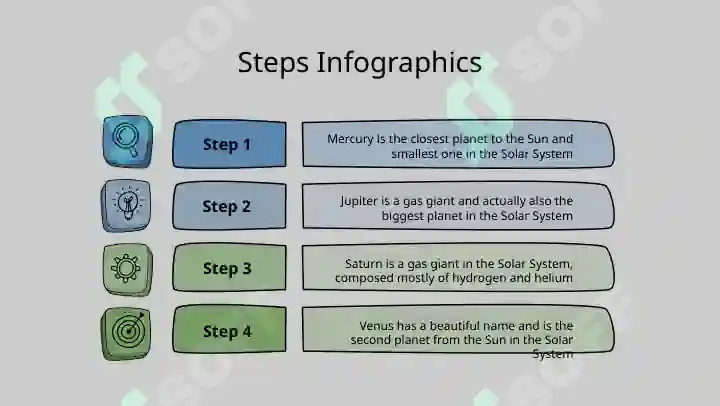 Steps Infographics

Step 1

Mercury is the closest planet to the Sun and smallest one in the Solar System

Step 2

Jupiter is a gas giant and actually also the biggest planet in the Solar System

Step 3

Saturn is a gas giant in the Solar System, composed mostly of hydrogen and helium

Step 4

Venus has a beautiful name and is the second planet from the Sun in the Solar System